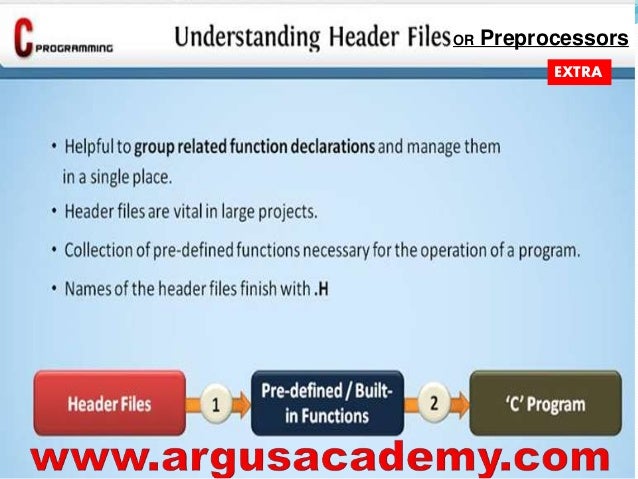 C PROGRAMMING

Understanding Header Files OR Preprocessors

EXTRA

• Helpful to group related function declarations and manage them in a single place.

• Header files are vital in large projects.

• Collection of pre-defined functions necessary for the operation of a program.

• Names of the header files finish with .H

Header Files 1 Pre-defined / Built-in Functions 2 'C' Program

www.argusacademy.com